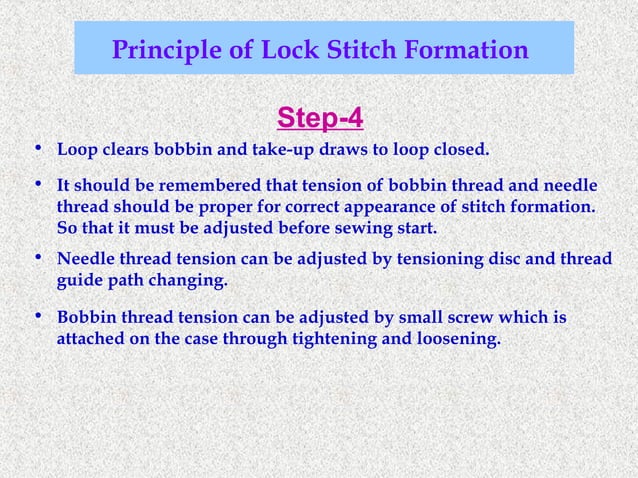 Principle of Lock Stitch Formation

Step-4

• Loop clears bobbin and take-up draws to loop closed.

• It should be remembered that tension of bobbin thread and needle thread should be proper for correct appearance of stitch formation. So that it must be adjusted before sewing start.

• Needle thread tension can be adjusted by tensioning disc and thread guide path changing.

• Bobbin thread tension can be adjusted by small screw which is attached on the case through tightening and loosening.